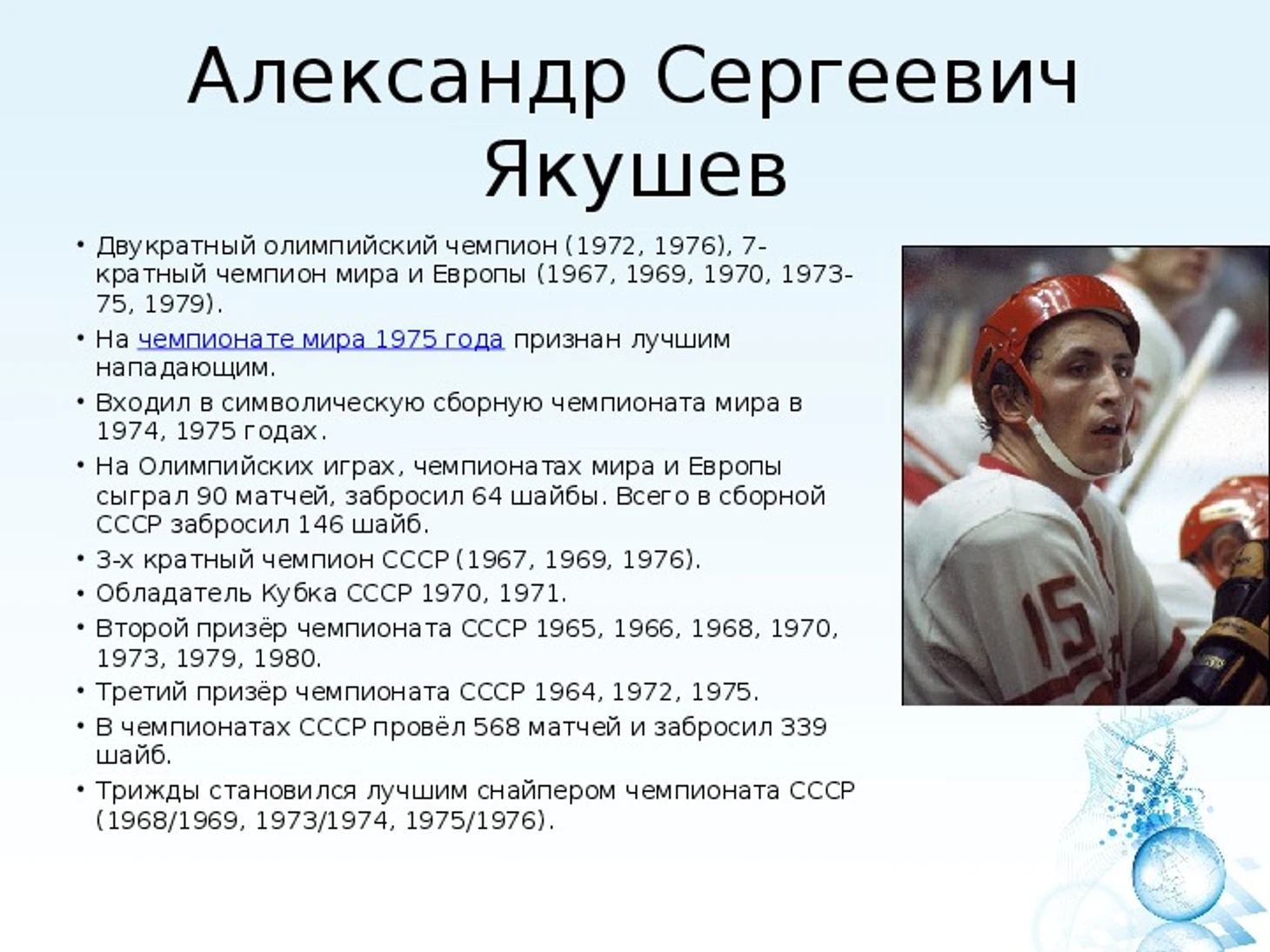 Александр Сергеевич Якушев

• Двукратный олимпийский чемпион (1972, 1976), 7-кратный чемпион мира и Европы (1967, 1969, 1970, 1973-75, 1979).
• На чемпионате мира 1975 года признан лучшим нападающим.
• Входил в символическую сборную чемпионата мира в 1974, 1975 годах.
• На Олимпийских играх, чемпионатах мира и Европы сыграл 90 матчей, забросил 64 шайбы. Всего в сборной СССР забросил 146 шайб.
• 3-х кратный чемпион СССР (1967, 1969, 1976).
• Обладатель Кубка СССР 1970, 1971.
• Второй призёр чемпионата СССР 1965, 1966, 1968, 1970, 1973, 1979, 1980.
• Третий призёр чемпионата СССР 1964, 1972, 1975.
• В чемпионатах СССР провёл 568 матчей и забросил 339 шайб.
• Трижды становился лучшим снайпером чемпионата СССР (1968/1969, 1973/1974, 1975/1976).

15